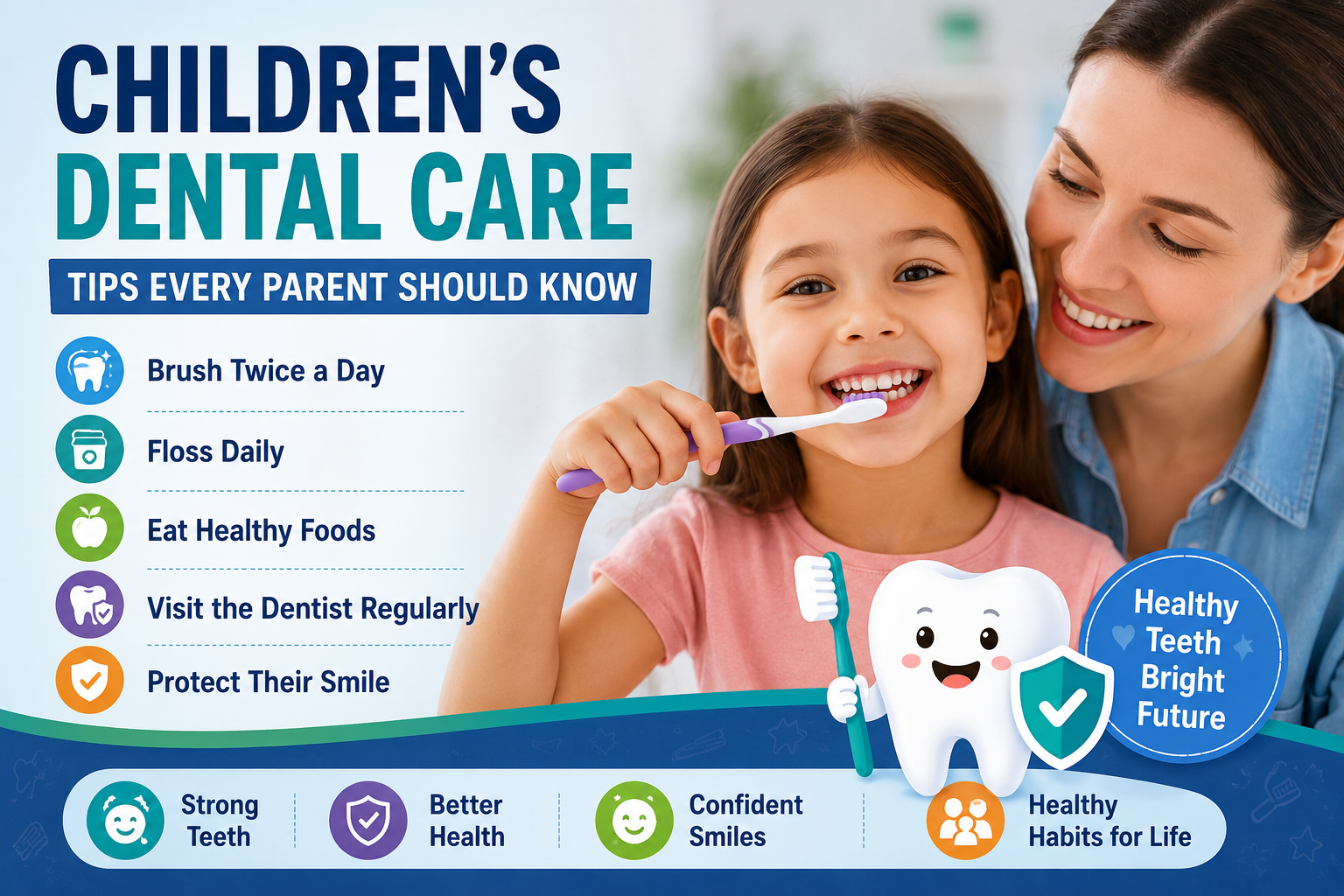 CHILDREN'S DENTAL CARE

TIPS EVERY PARENT SHOULD KNOW

Brush Twice a Day

Floss Daily

Eat Healthy Foods

Visit the Dentist Regularly

Protect Their Smile

Healthy Teeth Bright Future

Strong Teeth

Better Health

Confident Smiles

Healthy Habits for Life